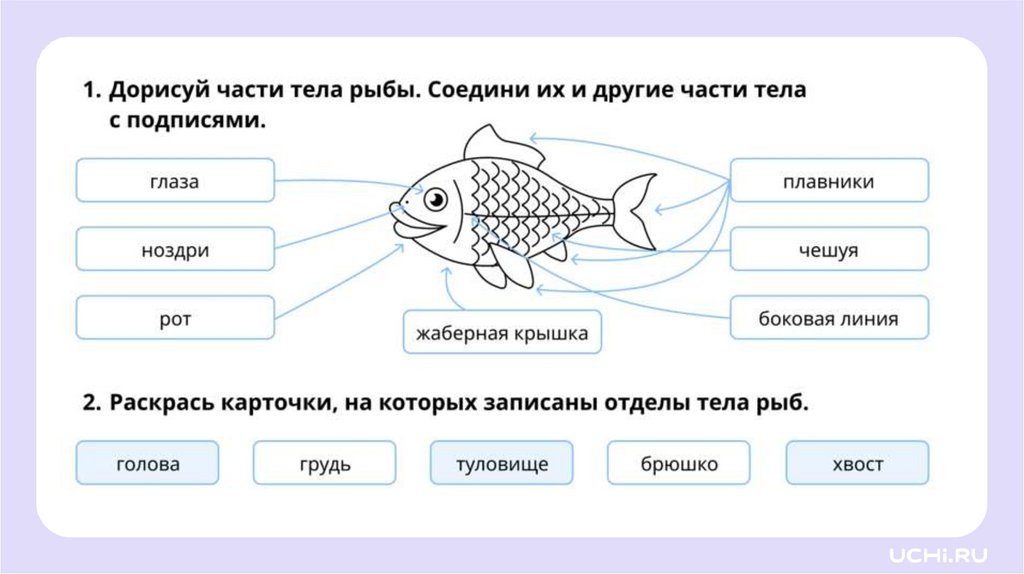 1. Дорисуй части тела рыбы. Соедини их и другие части тела с подписями.

глаза

ноздри

рот

жаберная крышка

плавники

чешуя

боковая линия

2. Раскрась карточки, на которых записаны отделы тела рыб.

голова

грудь

туловище

брюшко

хвост

UCHi.RU